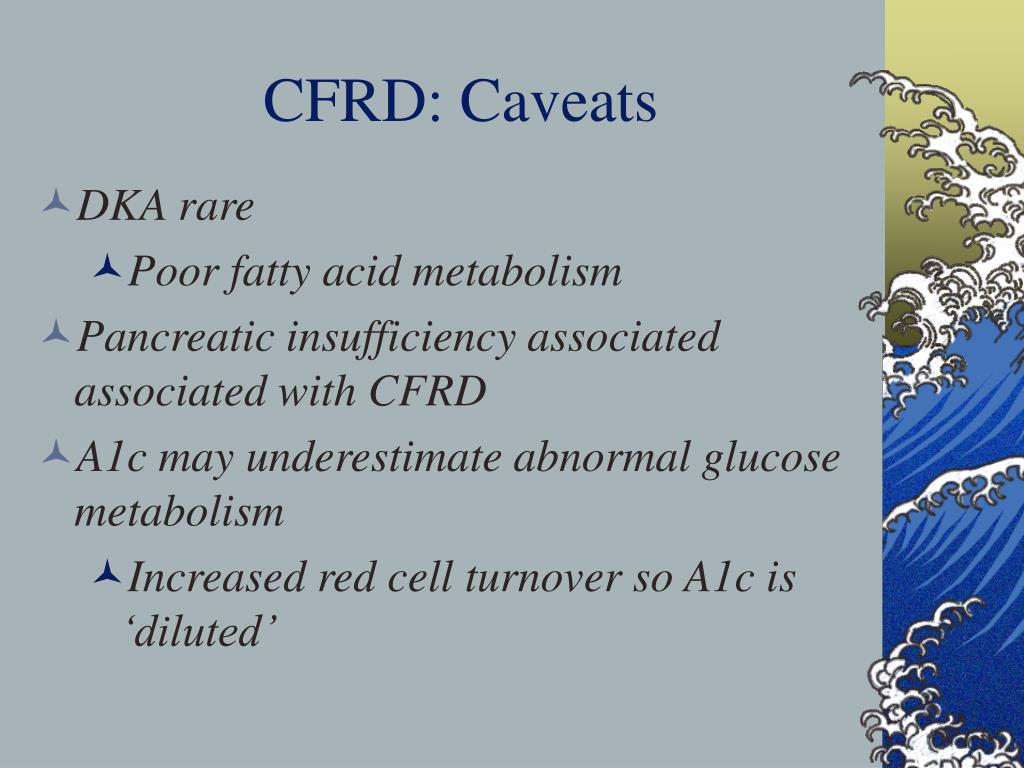 CFRD: Caveats

DKA rare

Poor fatty acid metabolism

Pancreatic insufficiency associated associated with CFRD

A1c may underestimate abnormal glucose metabolism

Increased red cell turnover so A1c is ‘diluted’